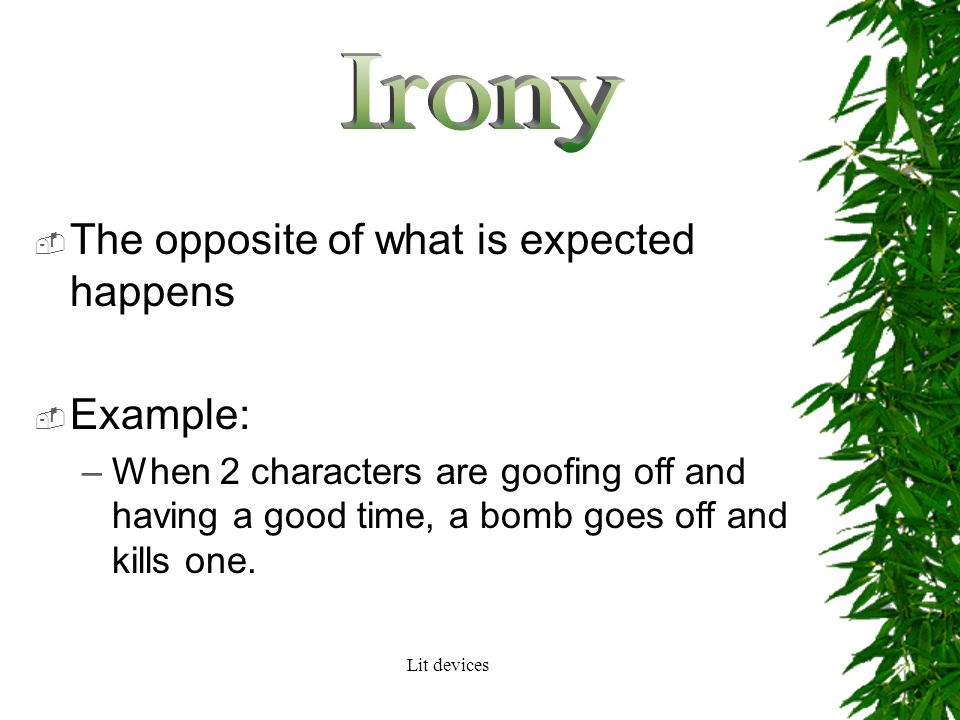 Irony

The opposite of what is expected happens

Example:

– When 2 characters are goofing off and having a good time, a bomb goes off and kills one.

Lit devices